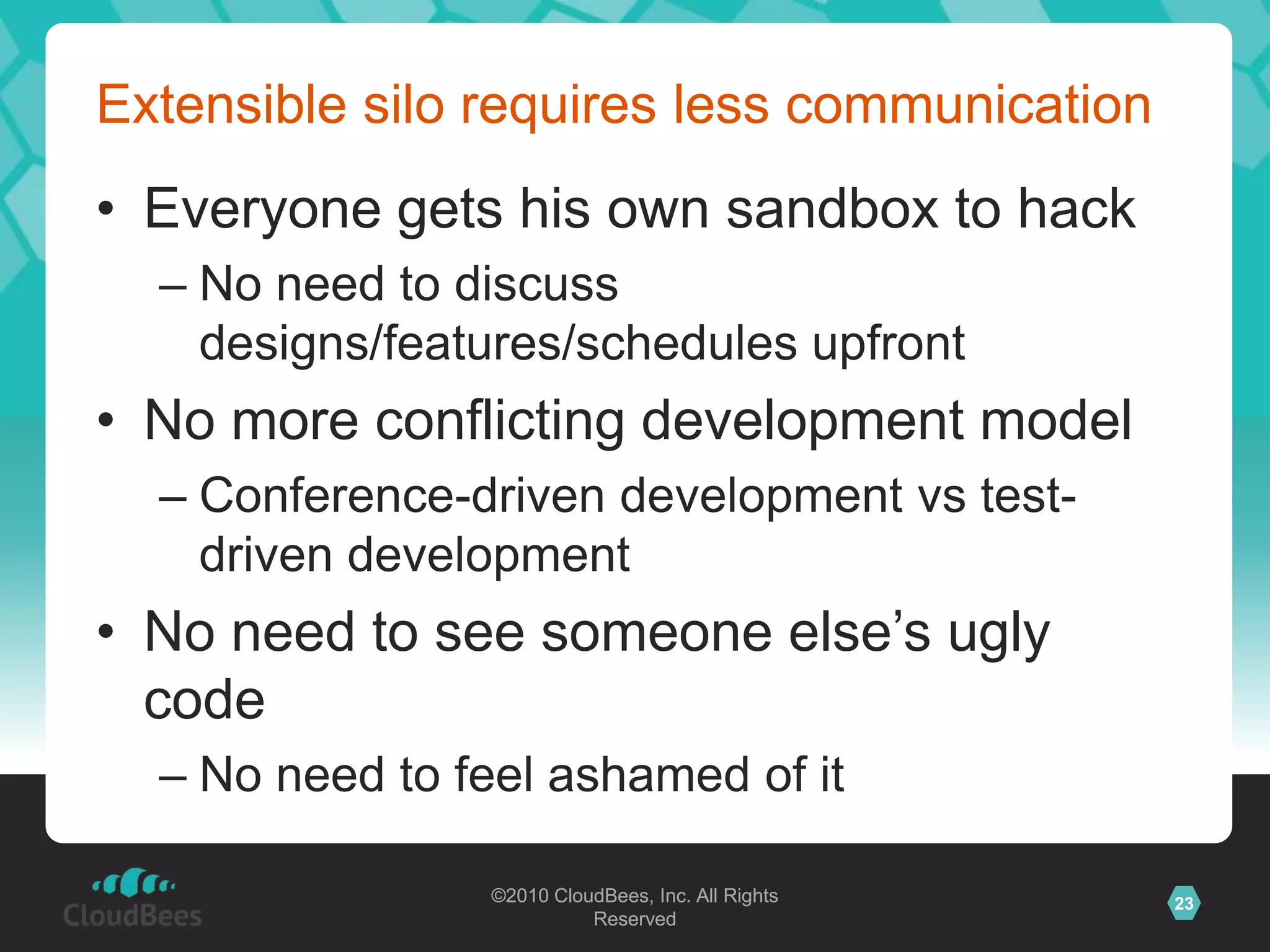 Extensible silo requires less communication

• Everyone gets his own sandbox to hack
– No need to discuss designs/features/schedules upfront
• No more conflicting development model
– Conference-driven development vs test-driven development
• No need to see someone else's ugly code
– No need to feel ashamed of it

CloudBees

©2010 CloudBees, Inc. All Rights Reserved

23